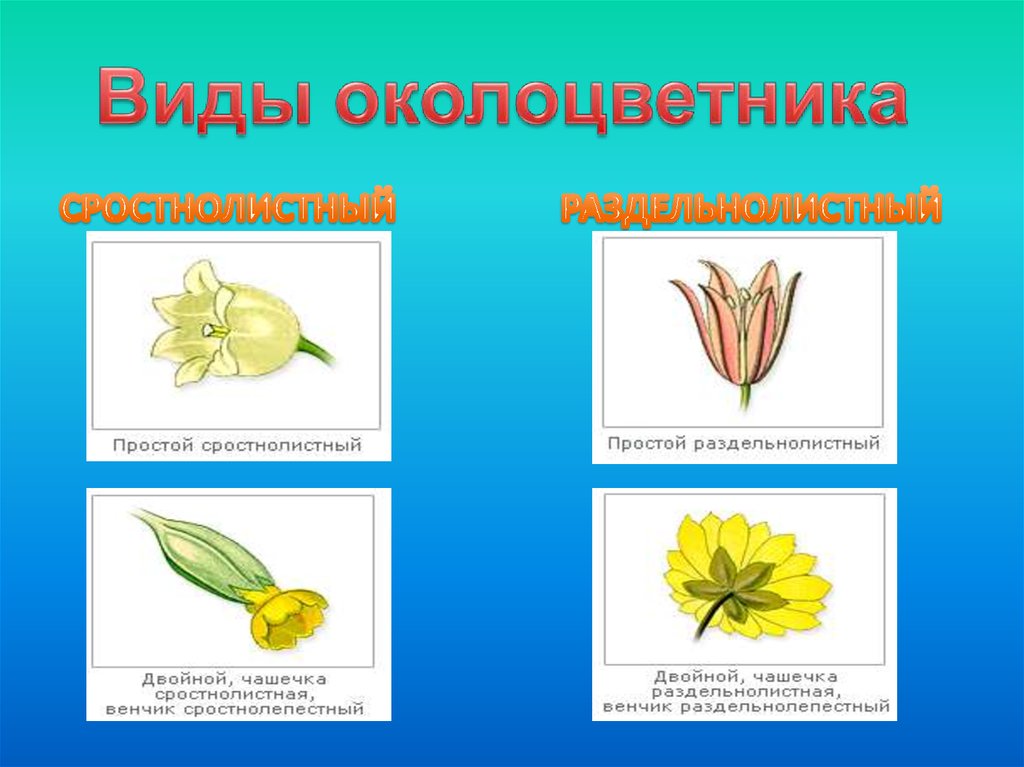 Виды околоцветника

СРОСТНОЛИСТНЫЙ

Простой сростнолистный

Двойной, чашечка сростнолистная, венчик сростнолепестный

РАЗДЕЛЬНОЛИСТНЫЙ

Простой раздельнолистный

Двойной, чашечка раздельнолистная, венчик раздельнолепестный